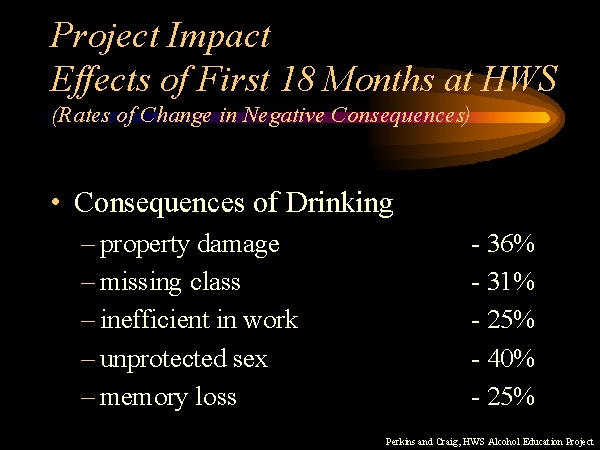 Project Impact
Effects of First 18 Months at HWS
(Rates of Change in Negative Consequences)

• Consequences of Drinking
– property damage - 36%
– missing class - 31%
– inefficient in work - 25%
– unprotected sex - 40%
– memory loss - 25%

Perkins and Craig, HWS Alcohol Education Project